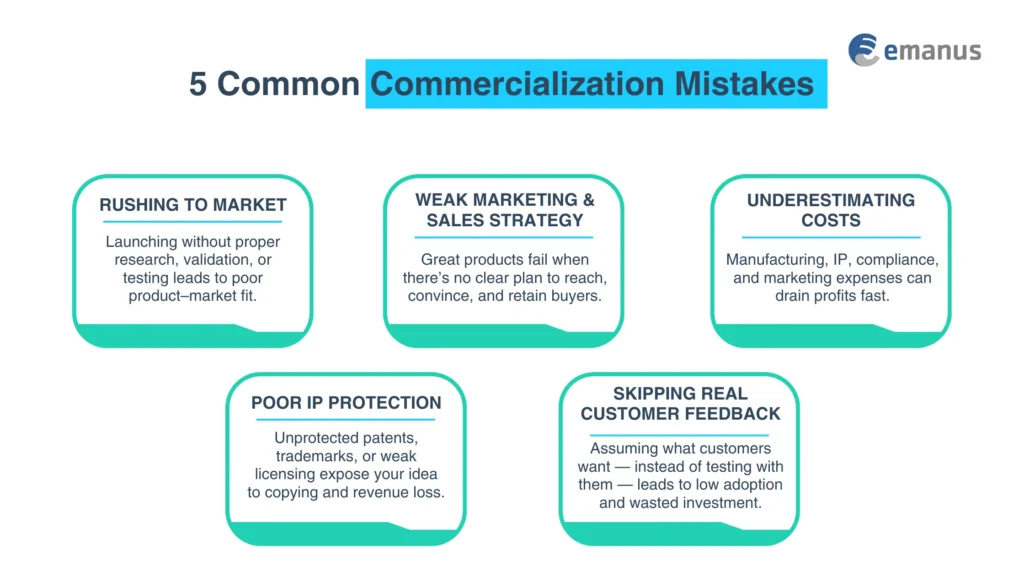 emanus

5 Common Commercialization Mistakes

RUSHING TO MARKET

Launching without proper research, validation, or testing leads to poor product–market fit.

WEAK MARKETING & SALES STRATEGY

Great products fail when there's no clear plan to reach, convince, and retain buyers.

UNDERESTIMATING COSTS

Manufacturing, IP, compliance, and marketing expenses can drain profits fast.

POOR IP PROTECTION

Unprotected patents, trademarks, or weak licensing expose your idea to copying and revenue loss.

SKIPPING REAL CUSTOMER FEEDBACK

Assuming what customers want — instead of testing with them — leads to low adoption and wasted investment.